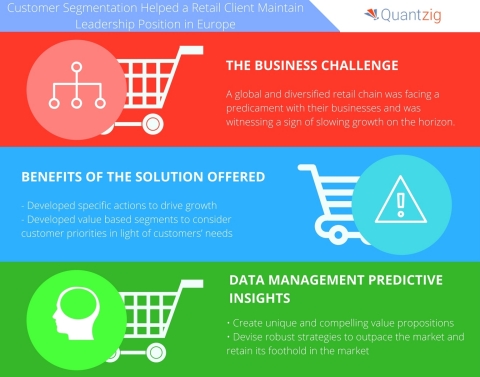 Customer Segmentation Helped a Retail Client Maintain Leadership Position in Europe

Quantzig

THE BUSINESS CHALLENGE

A global and diversified retail chain was facing a predicament with their businesses and was witnessing a sign of slowing growth on the horizon.

BENEFITS OF THE SOLUTION OFFERED

- Developed specific actions to drive growth
- Developed value based segments to consider customer priorities in light of customers' needs

DATA MANAGEMENT PREDICTIVE INSIGHTS

• Create unique and compelling value propositions
• Devise robust strategies to outpace the market and retain its foothold in the market